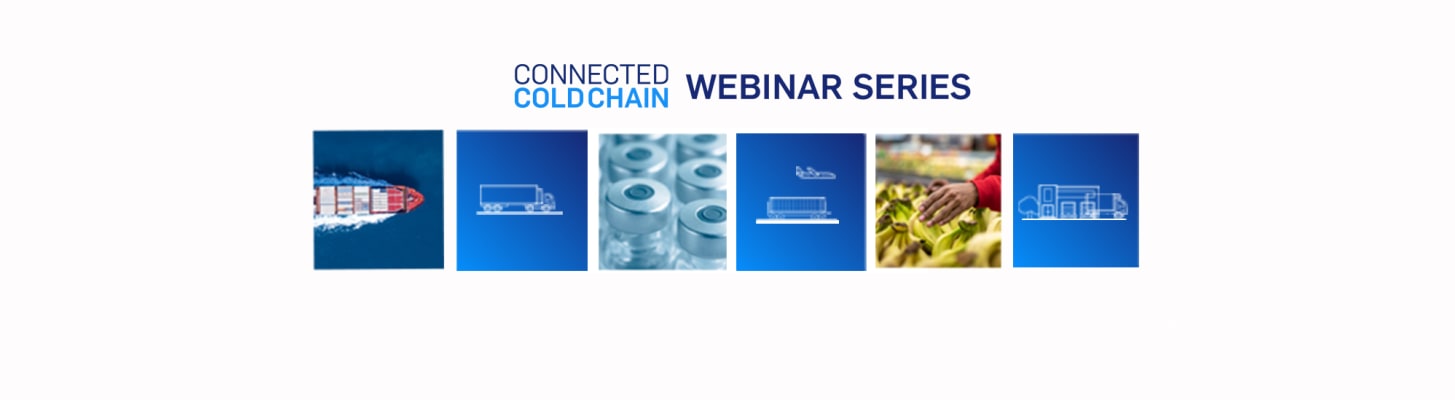 CONNECTED COLD CHAIN WEBINAR SERIES